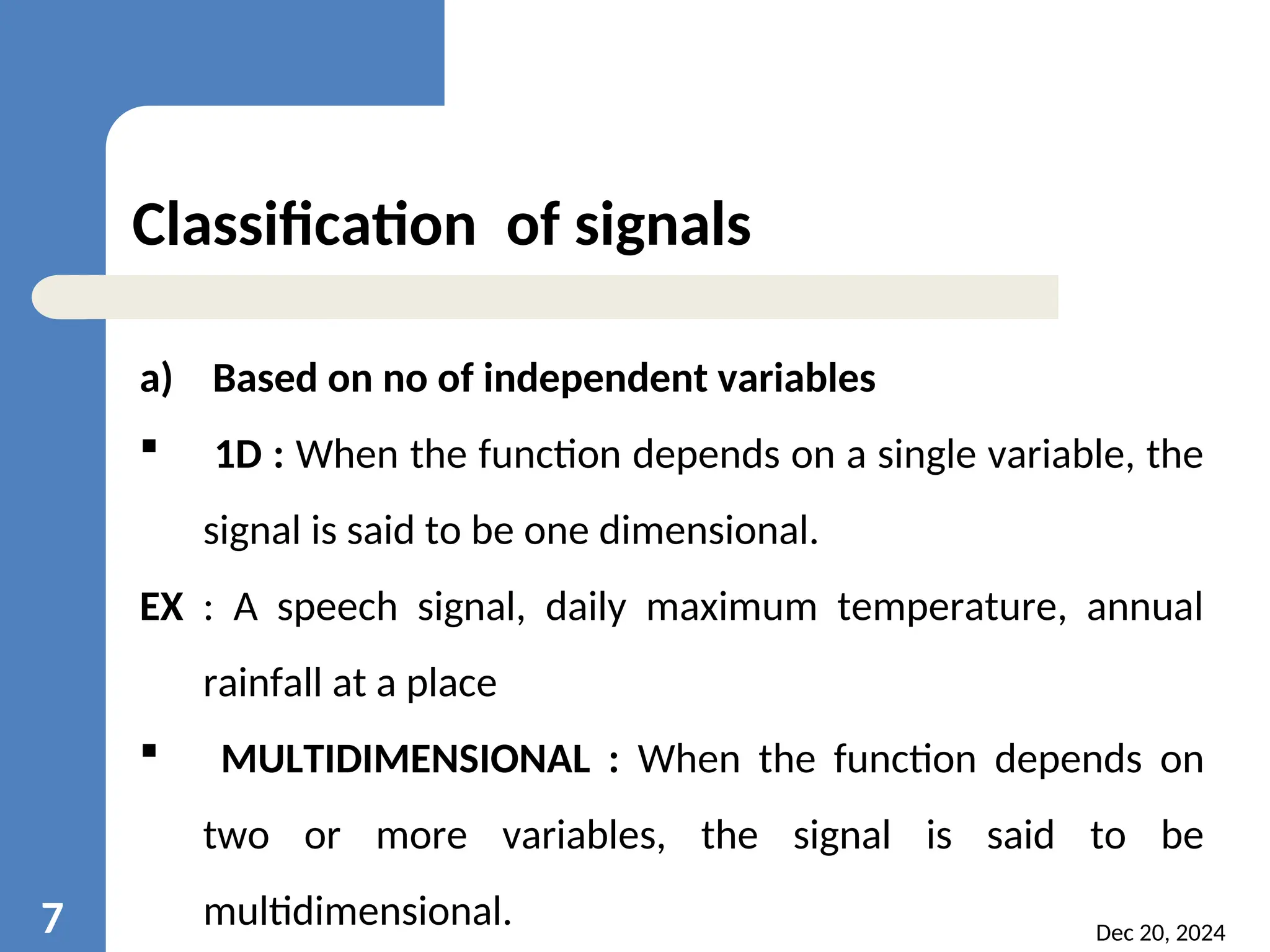 Classification of signals

a) Based on no of independent variables

▪ 1D : When the function depends on a single variable, the signal is said to be one dimensional.

EX : A speech signal, daily maximum temperature, annual rainfall at a place

▪ MULTIDIMENSIONAL : When the function depends on two or more variables, the signal is said to be multidimensional.

7

Dec 20, 2024